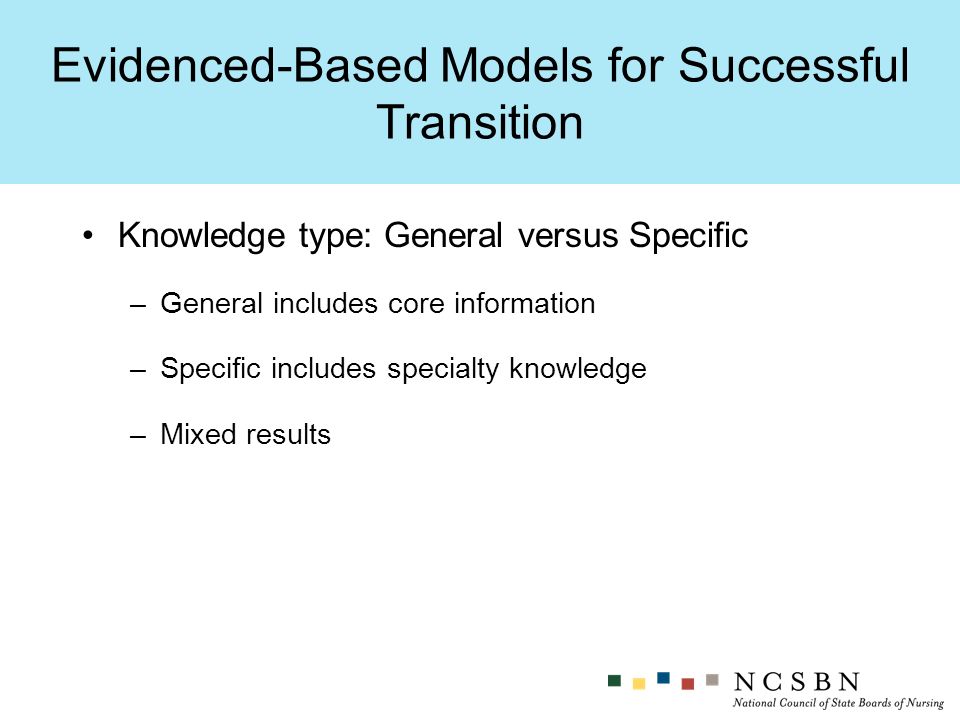 Evidenced-Based Models for Successful Transition

• Knowledge type: General versus Specific

– General includes core information

– Specific includes specialty knowledge

– Mixed results

NCSBN
National Council of State Boards of Nursing